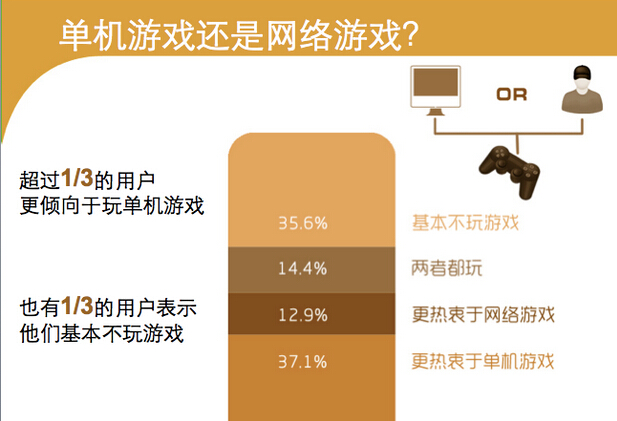 单机游戏还是网络游戏?

OR

超过1/3的用户
更倾向于玩单机游戏

也有1/3的用户表示
他们基本不玩游戏

35.6% 基本不玩游戏
14.4% 两者都玩
12.9% 更热衷于网络游戏
37.1% 更热衷于单机游戏